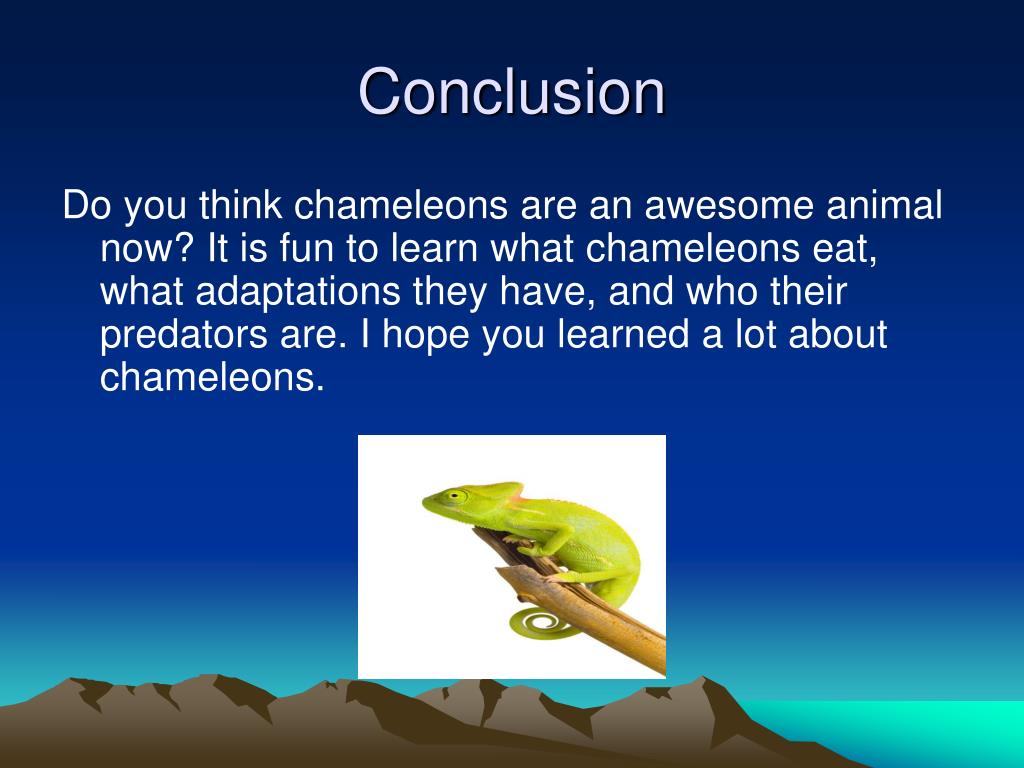 Conclusion

Do you think chameleons are an awesome animal now? It is fun to learn what chameleons eat, what adaptations they have, and who their predators are. I hope you learned a lot about chameleons.